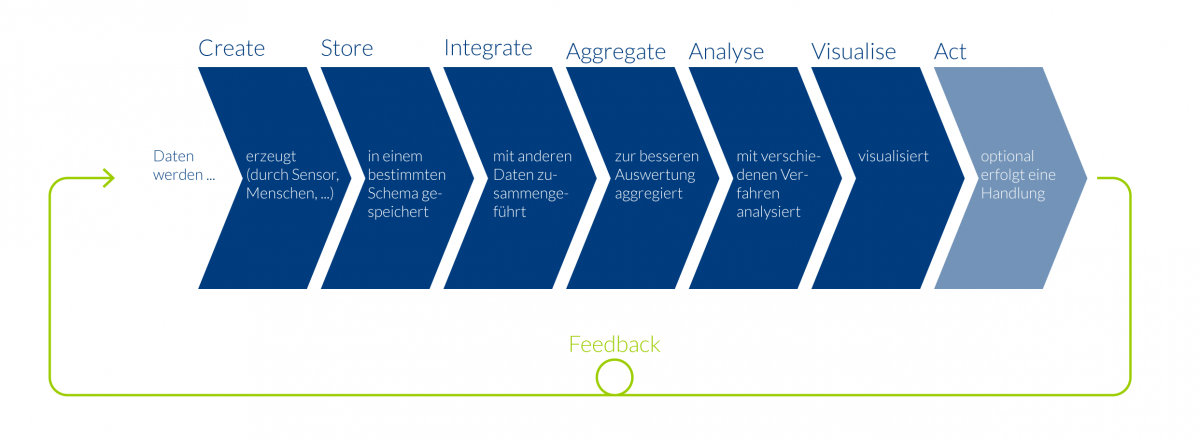 Create

Store

Integrate

Aggregate

Analyse

Visualise

Act

Daten werden ...

erzeugt (durch Sensor, Menschen, ...)

in einem bestimmten Schema gespeichert

mit anderen Daten zusammengeführt

zur besseren Auswertung aggregiert

mit verschiedenen Verfahren analysiert

visualisiert

optional erfolgt eine Handlung

Feedback